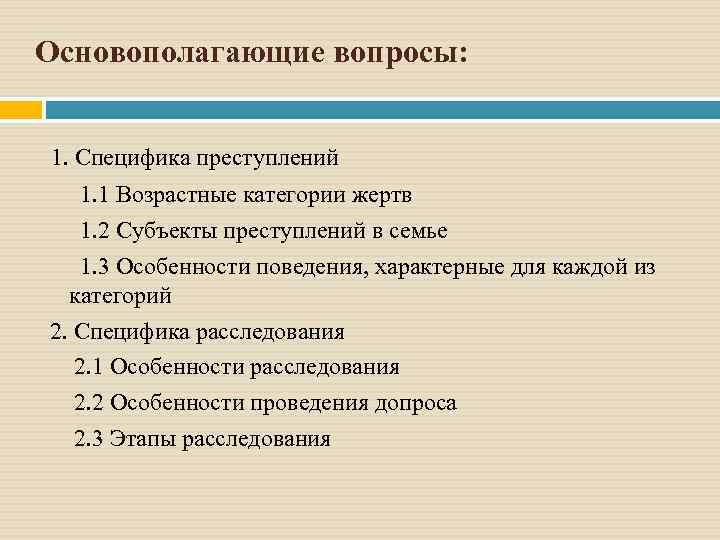 Основополагающие вопросы:

1. Специфика преступлений

1.1 Возрастные категории жертв

1.2 Субъекты преступлений в семье

1.3 Особенности поведения, характерные для каждой из категорий

2. Специфика расследования

2.1 Особенности расследования

2.2 Особенности проведения допроса

2.3 Этапы расследования